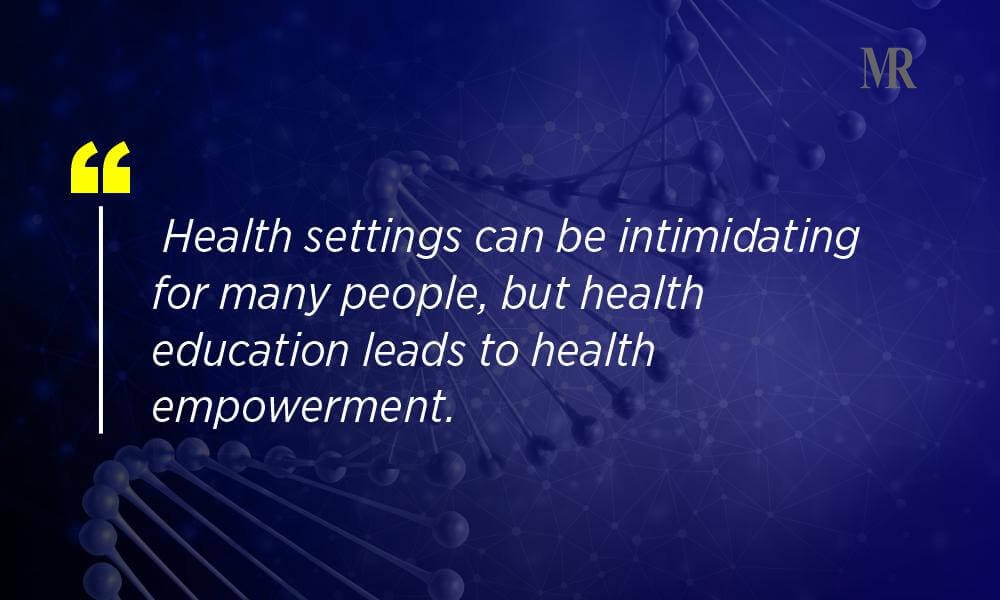 MR

“

Health settings can be intimidating for many people, but health education leads to health empowerment.